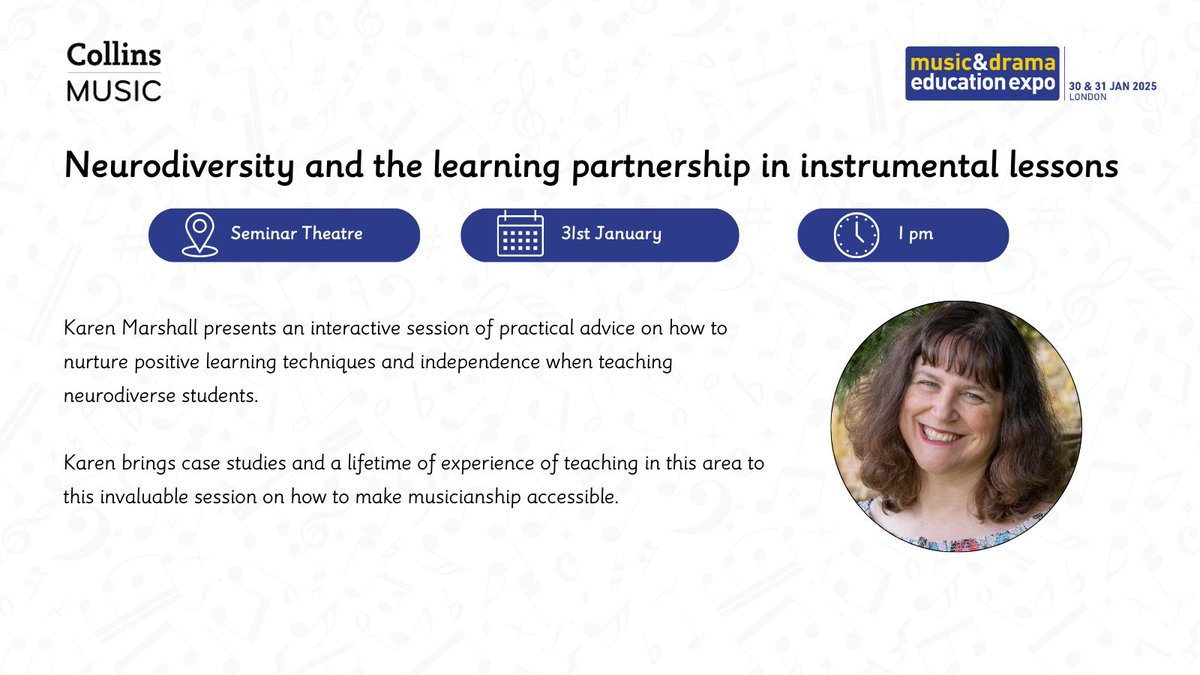 Collins
MUSIC

music&drama
education expo
30 & 31 JAN 2025
LONDON

Neurodiversity and the learning partnership in instrumental lessons

Seminar Theatre

31st January

1 pm

Karen Marshall presents an interactive session of practical advice on how to nurture positive learning techniques and independence when teaching neurodiverse students.

Karen brings case studies and a lifetime of experience of teaching in this area to this invaluable session on how to make musicianship accessible.